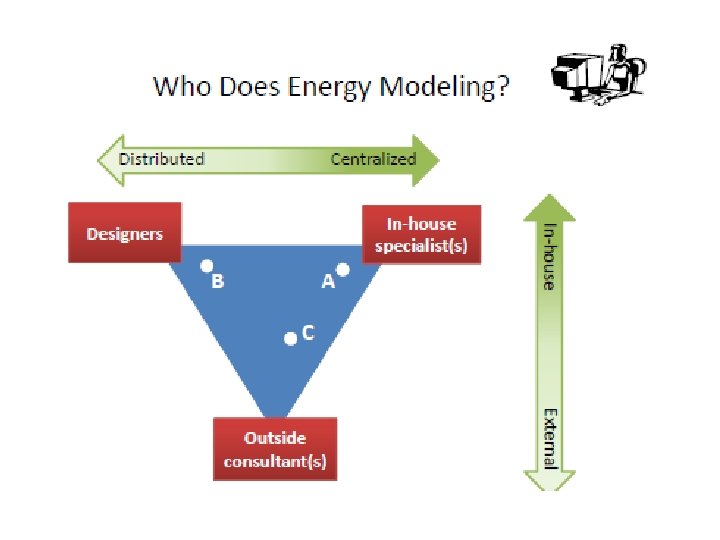 Who Does Energy Modeling?

Distributed

Centralized

Designers

In-house specialist(s)

B

A

C

Outside consultant(s)

In-house

External